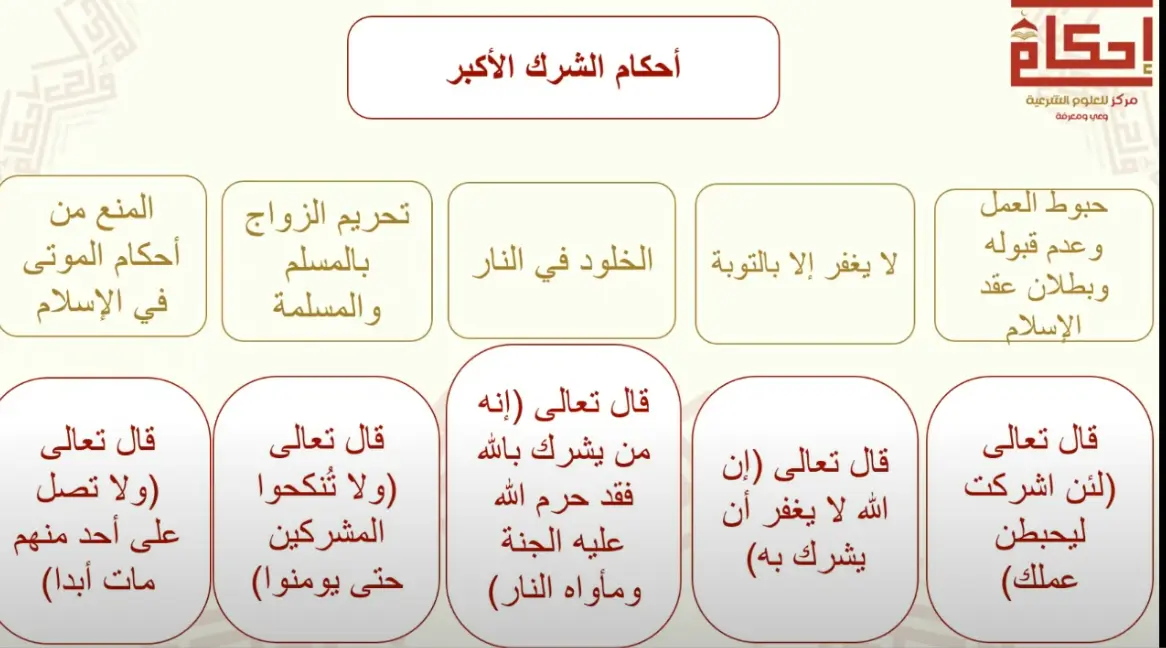 إحكام
مركز للعلوم الشرعية
وعي ومعرفة

أحكام الشرك الأكبر

حبوط العمل وعدم قبوله وبطلان عقد الإسلام

لا يغفر إلا بالتوبة

الخلود في النار

تحريم الزواج بالمسلم والمسلمة

المنع من أحكام الموتى في الإسلام

قال تعالى (لئن اشركت ليحبطن عملك)

قال تعالى (إن الله لا يغفر أن يشرك به)

قال تعالى (إنه من يشرك بالله فقد حرم الله عليه الجنة ومأواه النار)

قال تعالى (ولا تُنكحوا المشركين حتى يومنوا)

قال تعالى (ولا تصل على أحد منهم مات أبدا)